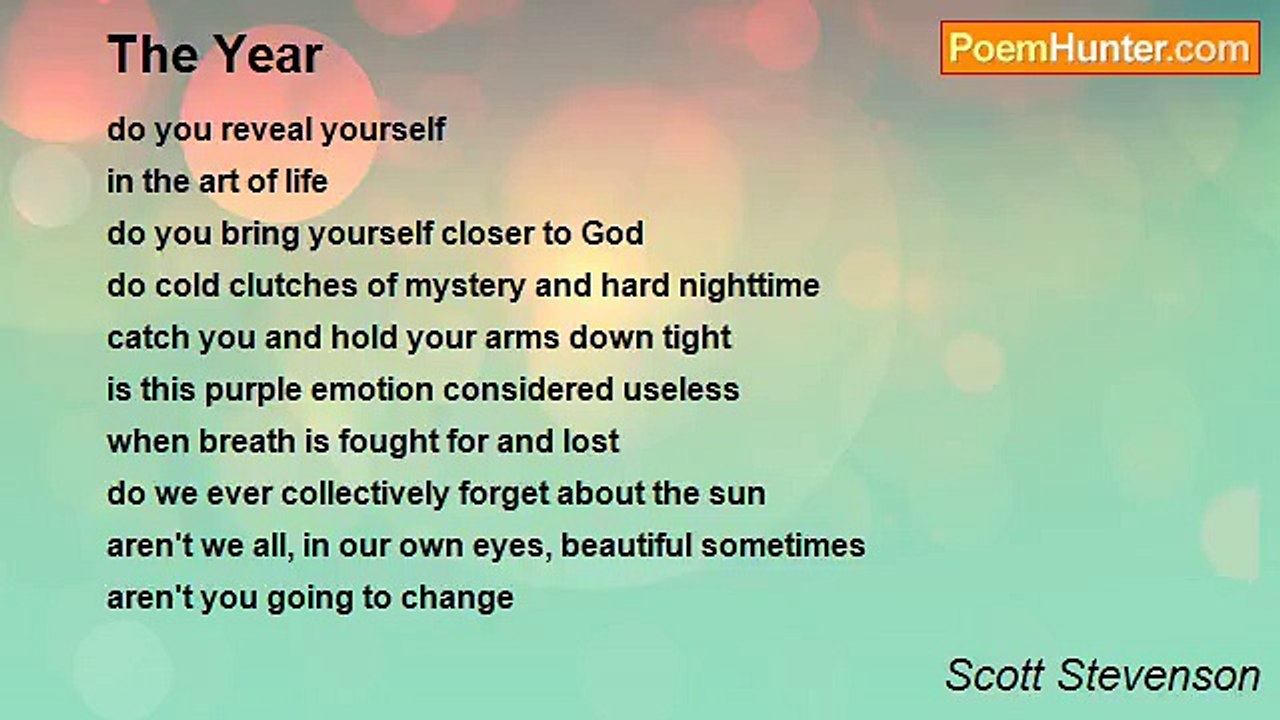 The Year

PoemHunter.com

do you reveal yourself
in the art of life
do you bring yourself closer to God
do cold clutches of mystery and hard nighttime
catch you and hold your arms down tight
is this purple emotion considered useless
when breath is fought for and lost
do we ever collectively forget about the sun
aren't we all, in our own eyes, beautiful sometimes
aren't you going to change

Scott Stevenson